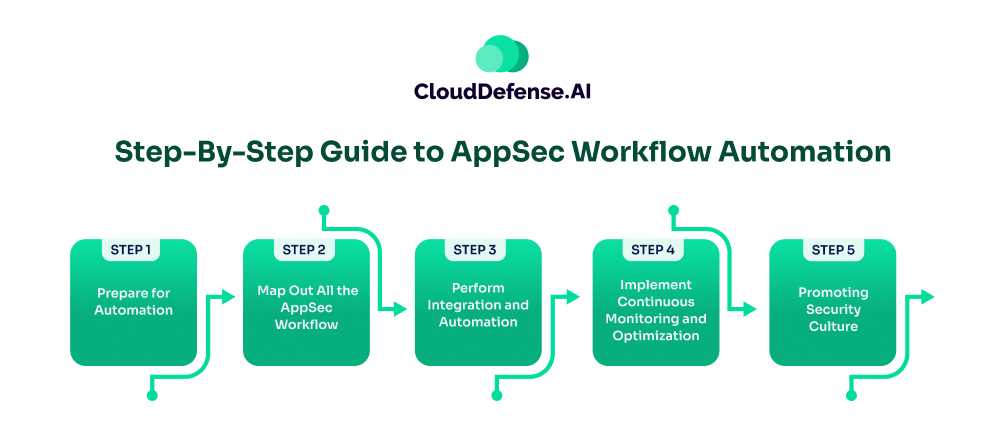 CloudDefense.AI

Step-By-Step Guide to AppSec Workflow Automation

STEP 1
Prepare for Automation

STEP 2
Map Out All the AppSec Workflow

STEP 3
Perform Integration and Automation

STEP 4
Implement Continuous Monitoring and Optimization

STEP 5
Promoting Security Culture